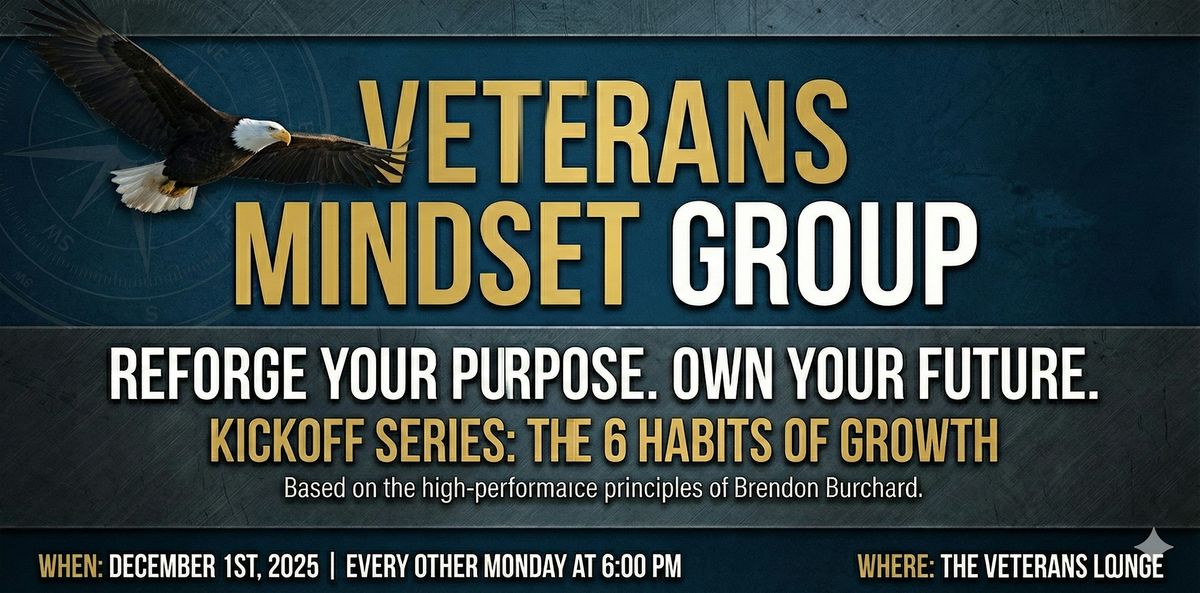 VETERANS MINDSET GROUP

REFORGE YOUR PURPOSE. OWN YOUR FUTURE.

KICKOFF SERIES: THE 6 HABITS OF GROWTH

Based on the high-performaice principles of Brendon Burchard.

WHEN: DECEMBER 1ST, 2025 | EVERY OTHER MONDAY AT 6:00 PM

WHERE: THE VETERANS LOUNGE